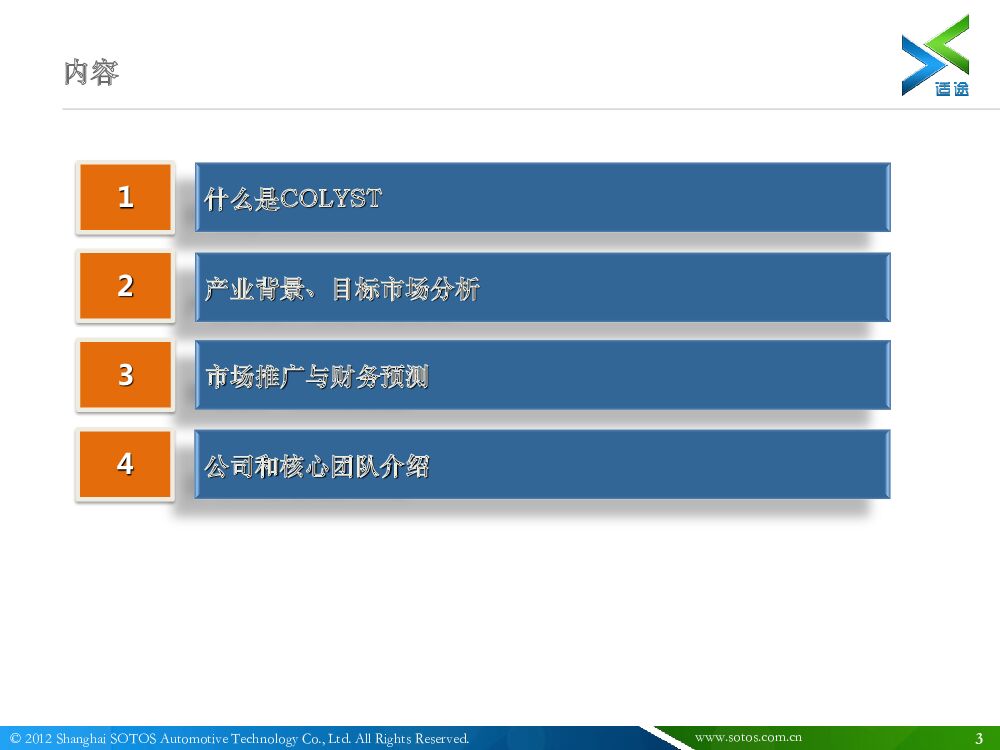 内容

适途

1

什么是COLYST

2

产业背景、目标市场分析

3

市场推广与财务预测

4

公司和核心团队介绍

© 2012 Shanghai SOTOS Automotive Technology Co., Ltd. All Rights Reserved.

www.sotos.com.cn

3